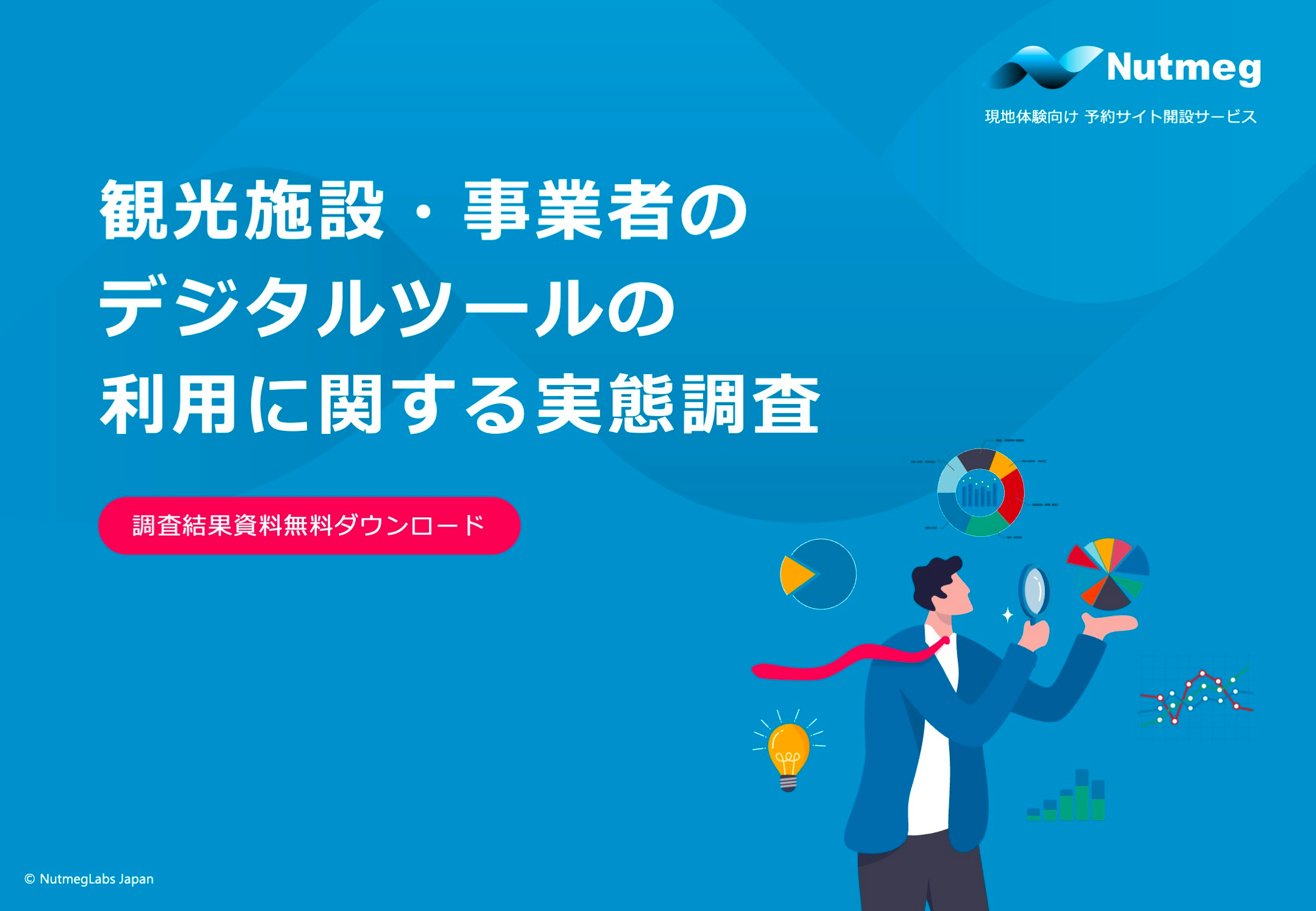 Nutmeg
現地体験向け 予約サイト開設サービス

観光施設・事業者の
デジタルツールの
利用に関する実態調査

調査結果資料無料ダウンロード

© NutmegLabs Japan